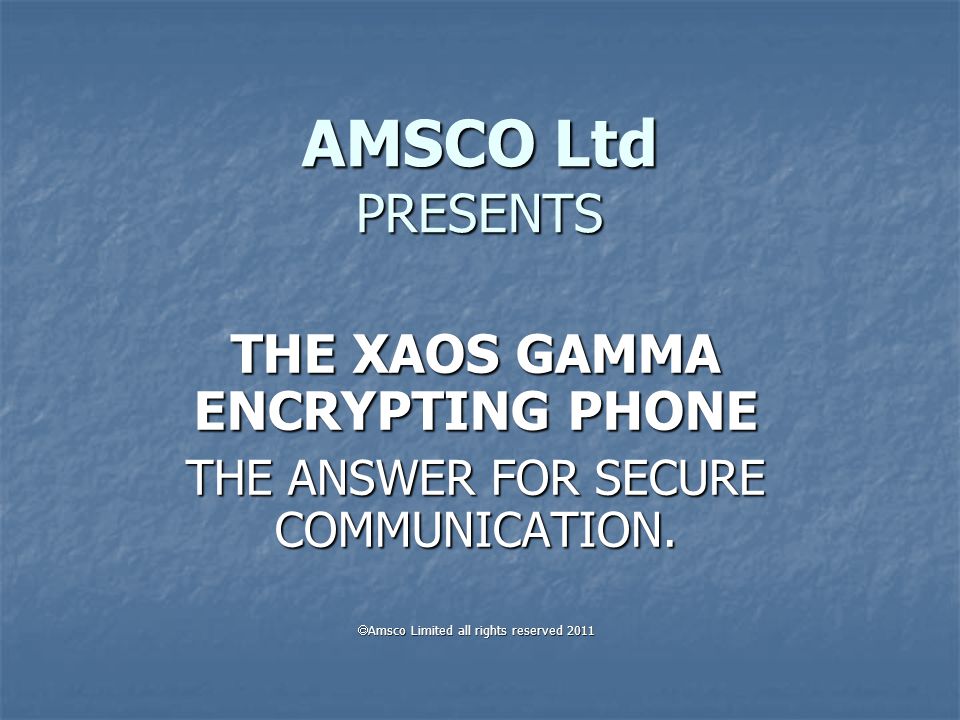 AMSCO Ltd
PRESENTS

THE XAOS GAMMA ENCRYPTING PHONE
THE ANSWER FOR SECURE COMMUNICATION.

©Amsco Limited all rights reserved 2011